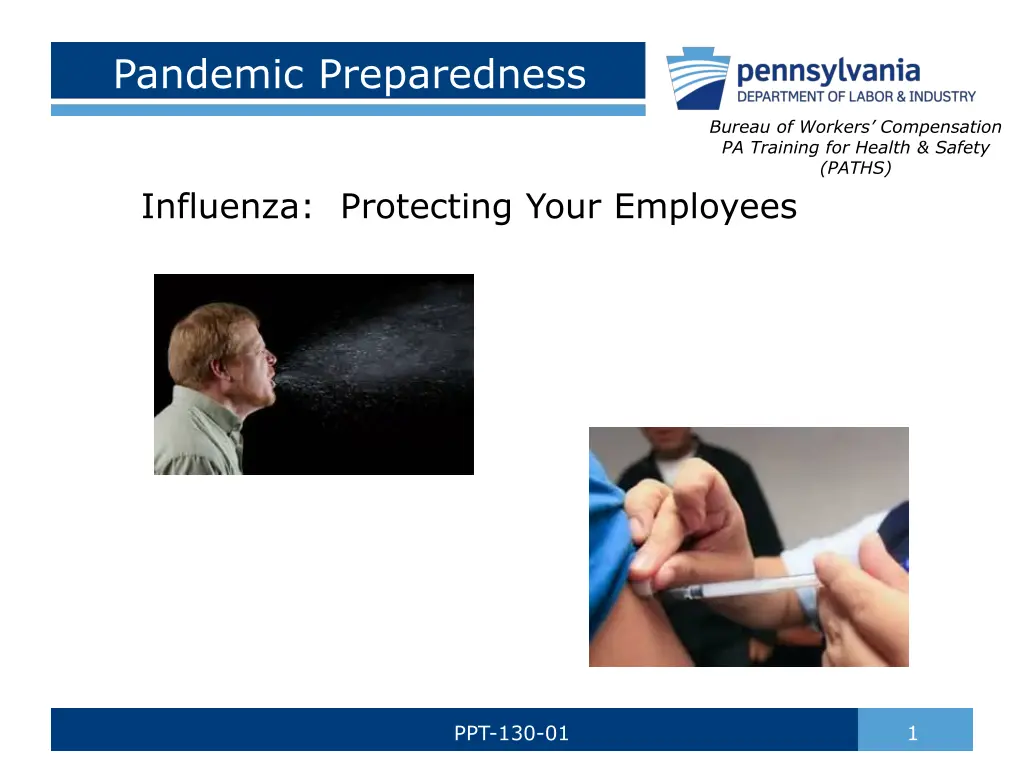 Pandemic Preparedness

pennsylvania
DEPARTMENT OF LABOR & INDUSTRY

Bureau of Workers' Compensation
PA Training for Health & Safety
(PATHS)

Influenza: Protecting Your Employees

PPT-130-01

1